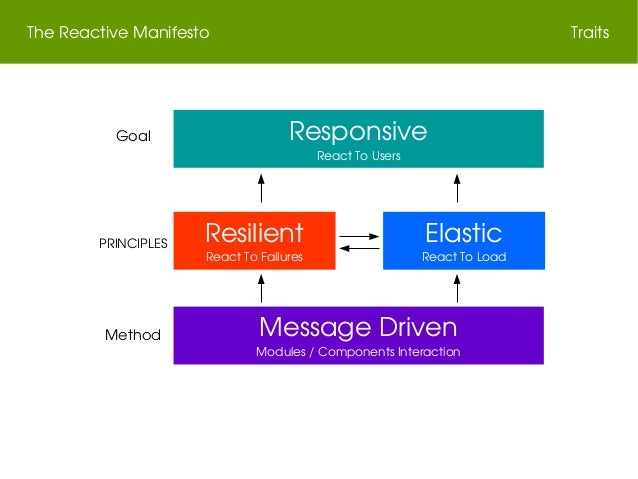 The Reactive Manifesto

Traits

Goal

Responsive
React To Users

PRINCIPLES

Resilient
React To Failures

Elastic
React To Load

Method

Message Driven
Modules / Components Interaction